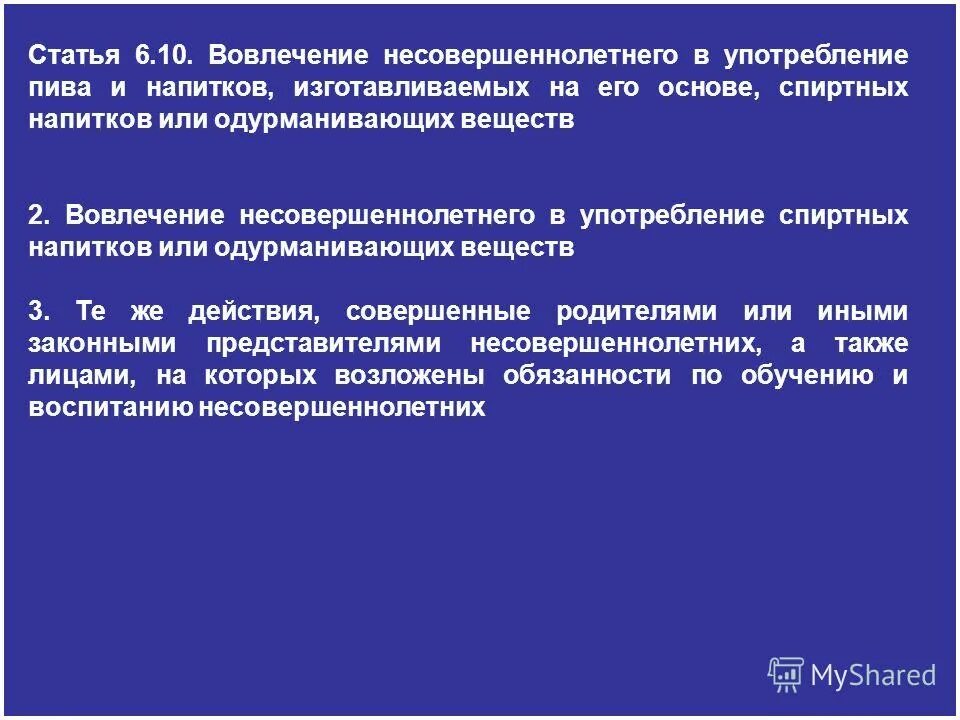 Статья 6.10. Вовлечение несовершеннолетнего в употребление пива и напитков, изготавливаемых на его основе, спиртных напитков или одурманивающих веществ

2. Вовлечение несовершеннолетнего в употребление спиртных напитков или одурманивающих веществ

3. Те же действия, совершенные родителями или иными законными представителями несовершеннолетних, а также лицами, на которых возложены обязанности по обучению и воспитанию несовершеннолетних

MyShared